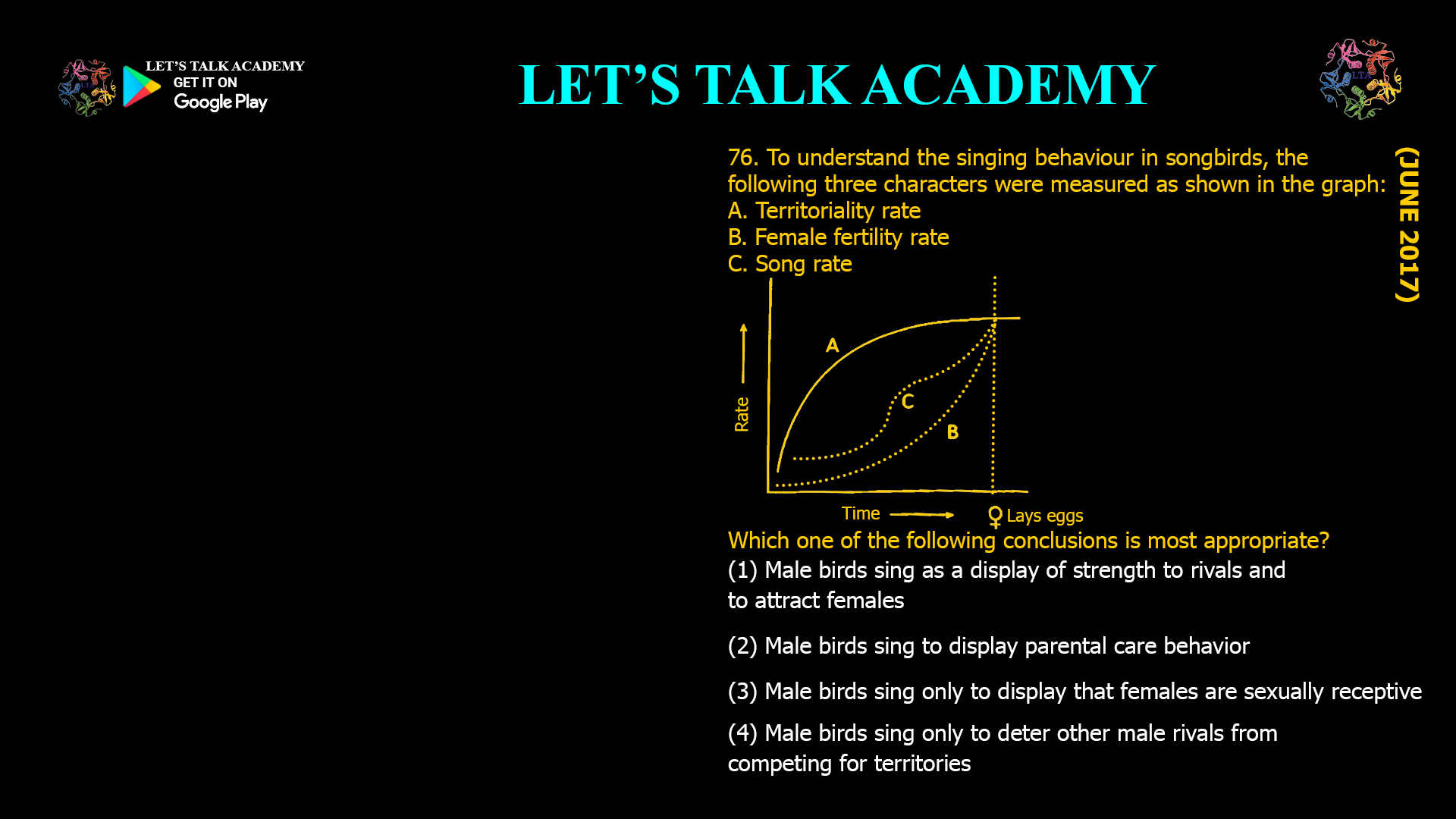 LET'S TALK ACADEMY
GET IT ON
Google Play

LET'S TALK ACADEMY

LTA

(JUNE 2017)

76. To understand the singing behaviour in songbirds, the following three characters were measured as shown in the graph:
A. Territoriality rate
B. Female fertility rate
C. Song rate

Rate
A
C
B
Time
♀ Lays eggs

Which one of the following conclusions is most appropriate?
(1) Male birds sing as a display of strength to rivals and to attract females

(2) Male birds sing to display parental care behavior

(3) Male birds sing only to display that females are sexually receptive

(4) Male birds sing only to deter other male rivals from competing for territories